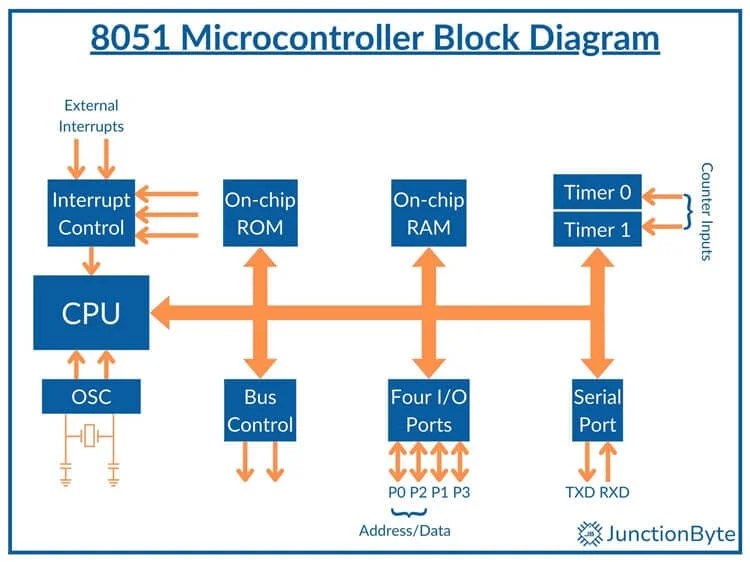 8051 Microcontroller Block Diagram

External Interrupts

Interrupt Control

On-chip ROM

On-chip RAM

Timer 0

Timer 1

Counter Inputs

CPU

OSC

Bus Control

Four I/O Ports

Serial Port

P0 P2 P1 P3

Address/Data

TXD RXD

JB JunctionByte